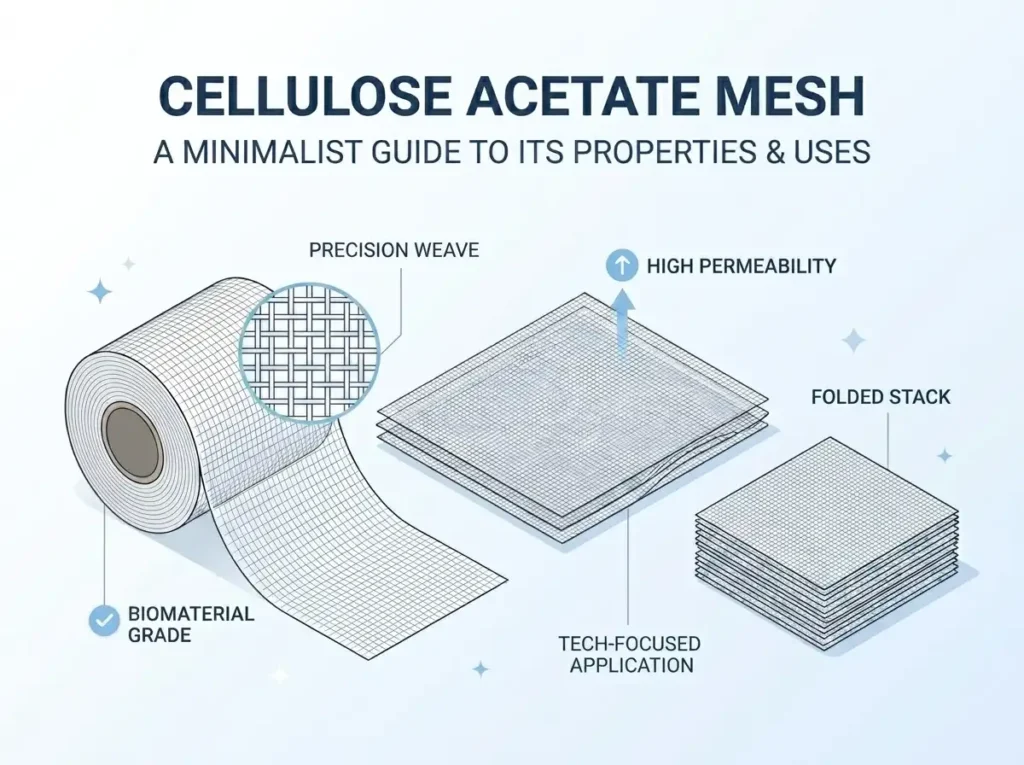 CELLULOSE ACETATE MESH
A MINIMALIST GUIDE TO ITS PROPERTIES & USES

PRECISION WEAVE

HIGH PERMEABILITY

FOLDED STACK

BIOMATERIAL GRADE

TECH-FOCUSED APPLICATION